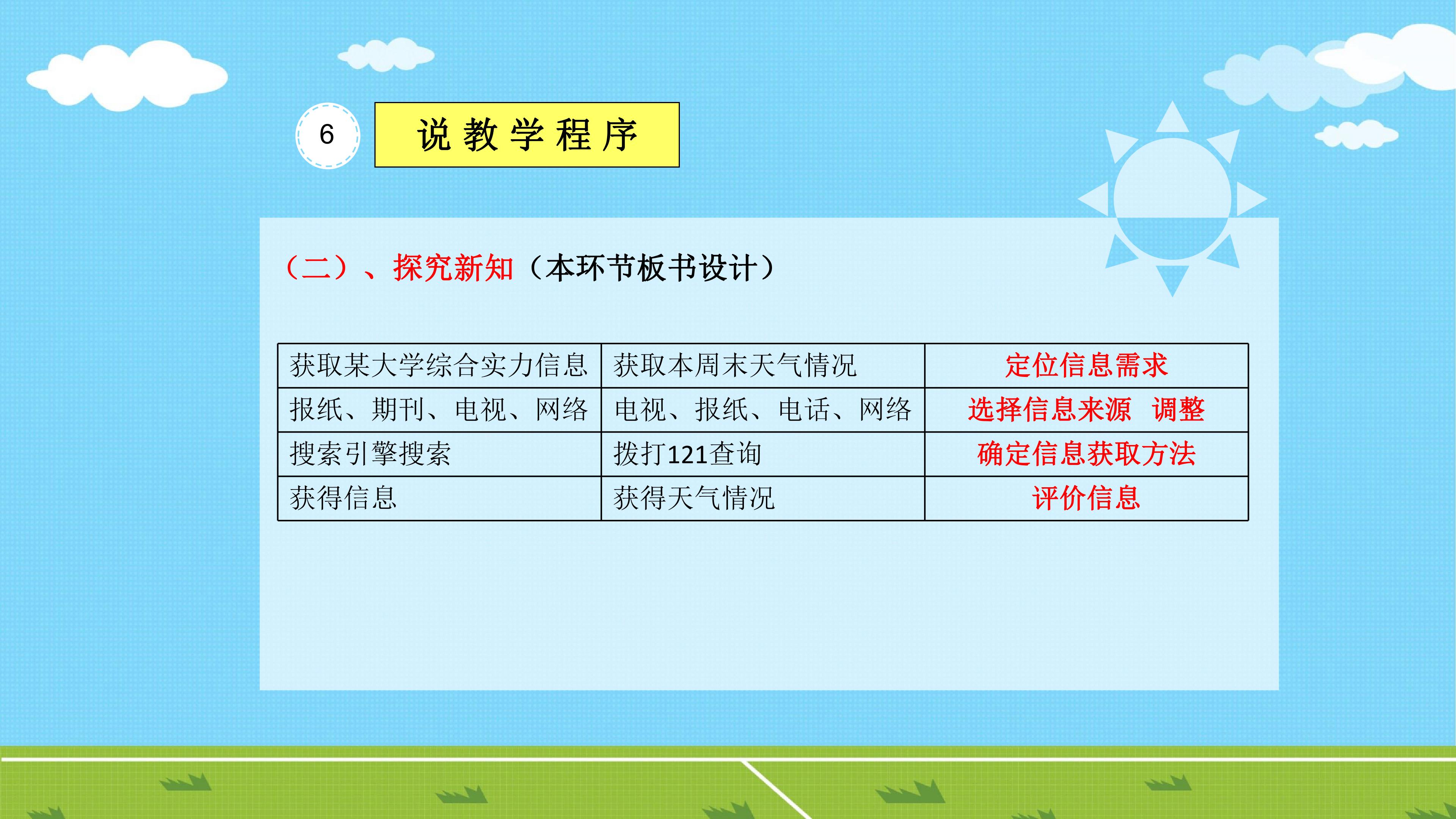 6

说教学程序

（二）、探究新知（本环节板书设计）

| 获取某大学综合实力信息 | 获取本周末天气情况 | 定位信息需求 |
|---|---|---|
| 报纸、期刊、电视、网络 | 电视、报纸、电话、网络 | 选择信息来源 调整 |
| 搜索引擎搜索 | 拨打121查询 | 确定信息获取方法 |
| 获得信息 | 获得天气情况 | 评价信息 |